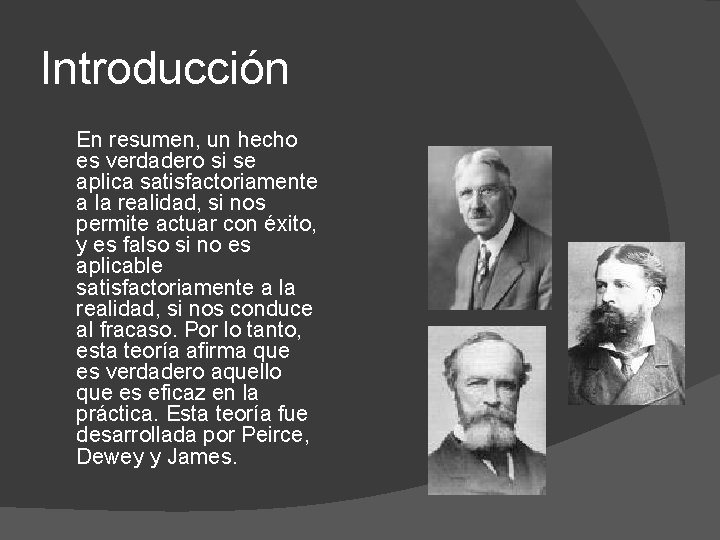 Introducción

En resumen, un hecho es verdadero si se aplica satisfactoriamente a la realidad, si nos permite actuar con éxito, y es falso si no es aplicable satisfactoriamente a la realidad, si nos conduce al fracaso. Por lo tanto, esta teoría afirma que es verdadero aquello que es eficaz en la práctica. Esta teoría fue desarrollada por Peirce, Dewey y James.